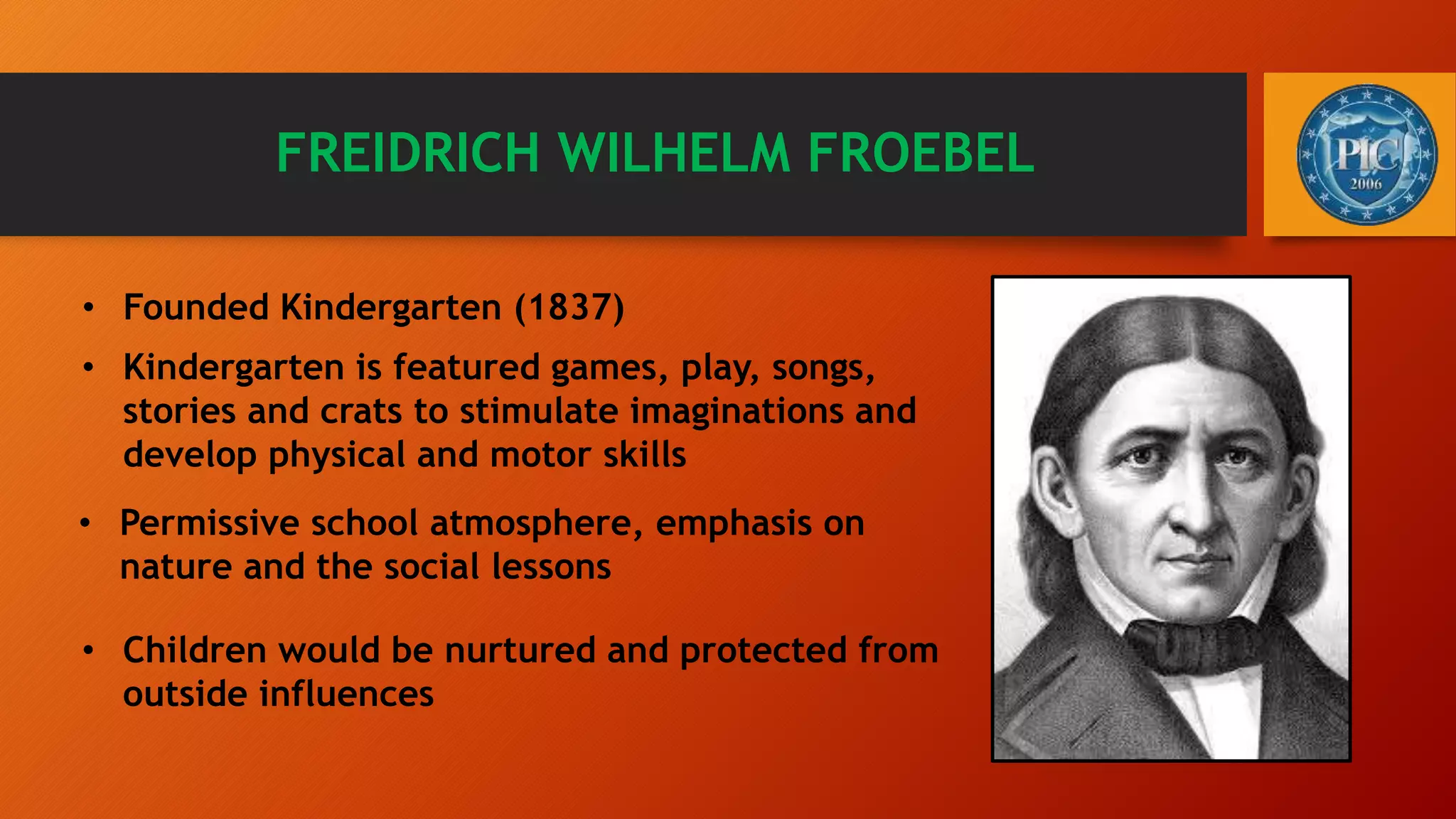 FREIDRICH WILHELM FROEBEL

PIC
2006

• Founded Kindergarten (1837)

• Kindergarten is featured games, play, songs, stories and crats to stimulate imaginations and develop physical and motor skills

• Permissive school atmosphere, emphasis on nature and the social lessons

• Children would be nurtured and protected from outside influences